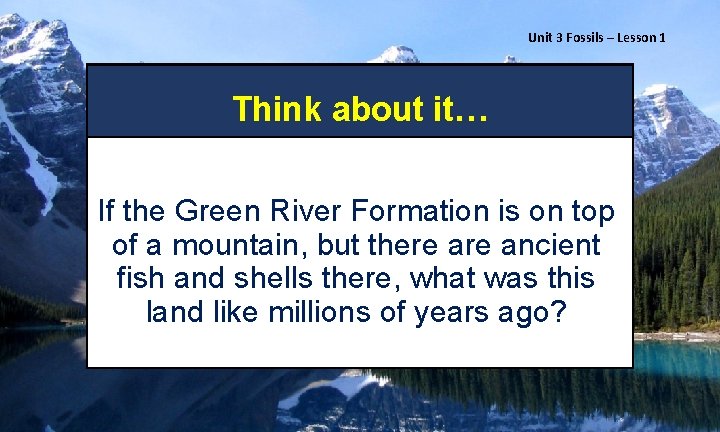 Unit 3 Fossils – Lesson 1

Think about it…

If the Green River Formation is on top of a mountain, but there are ancient fish and shells there, what was this land like millions of years ago?